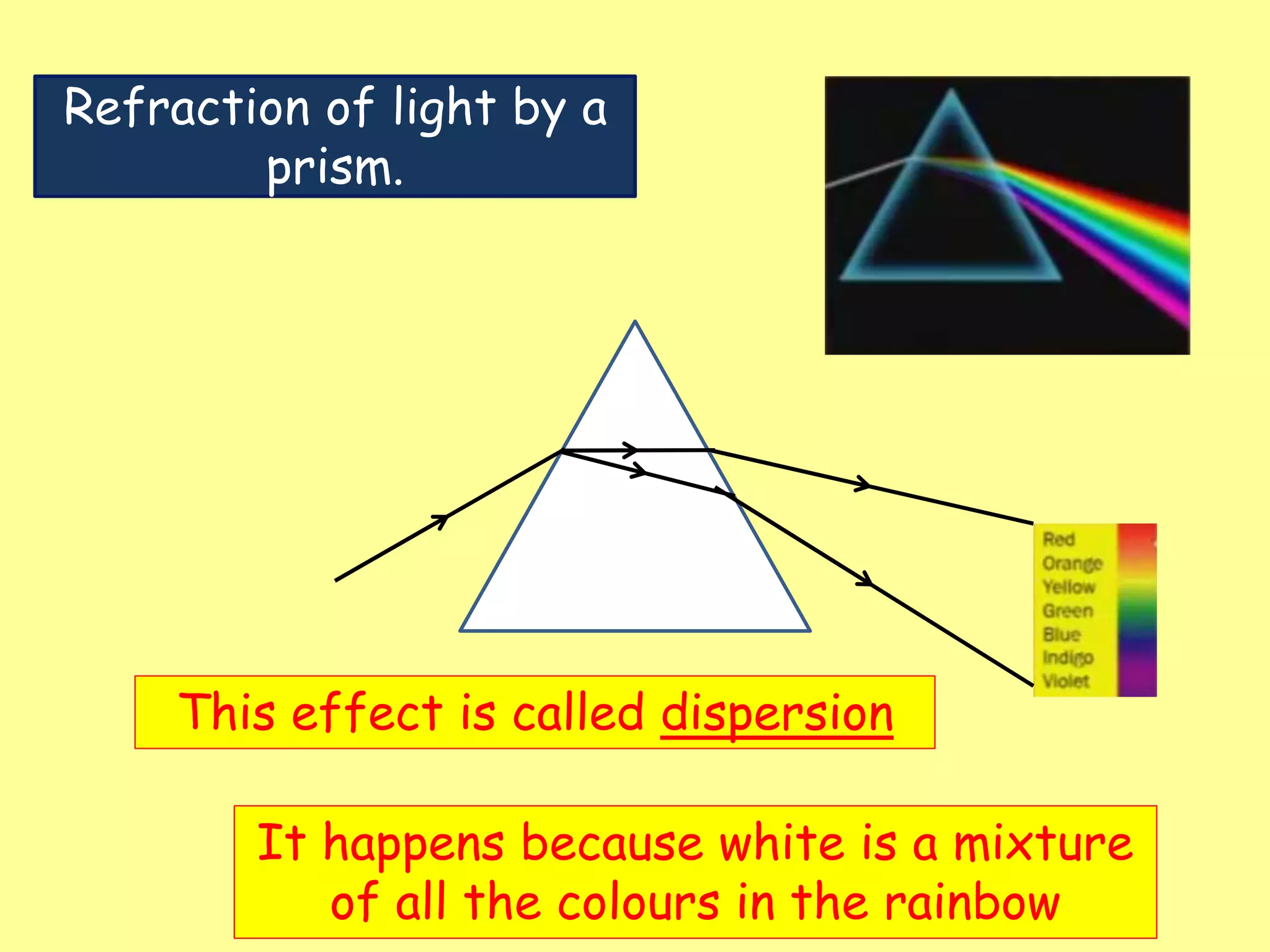 Refraction of light by a prism.

Red
Orange
Yellow
Green
Blue
Indigo
Violet

This effect is called dispersion

It happens because white is a mixture of all the colours in the rainbow